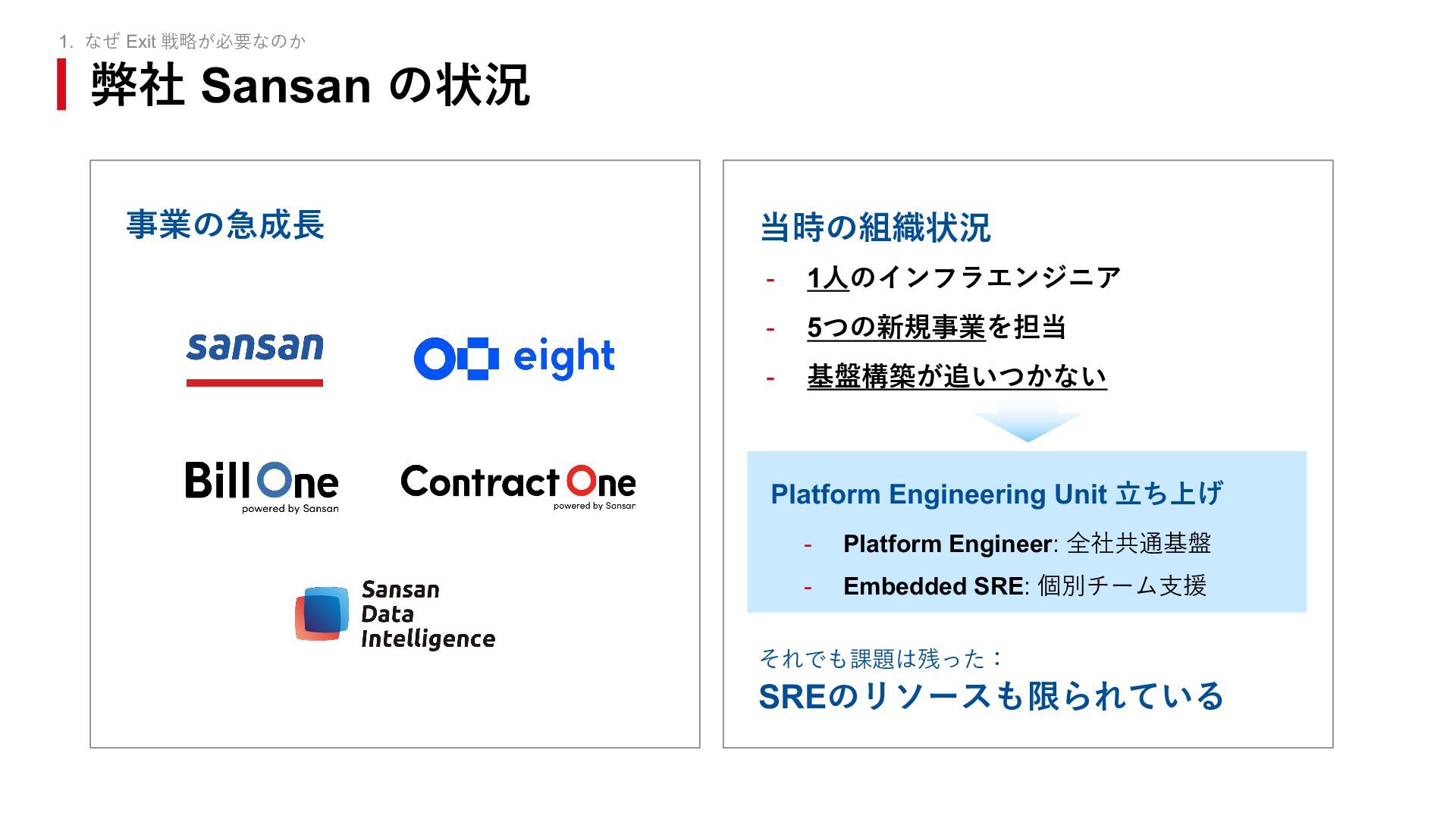 1. なぜ Exit 戦略が必要なのか

弊社 Sansan の状況

事業の急成長

sansan

eight

Bill One
powered by Sansan

Contract One
powered by Sansan

Sansan Data Intelligence

当時の組織状況

- 1人のインフラエンジニア
- 5つの新規事業を担当
- 基盤構築が追いつかない

Platform Engineering Unit 立ち上げ

- Platform Engineer: 全社共通基盤
- Embedded SRE: 個別チーム支援

それでも課題は残った：

SREのリソースも限られている